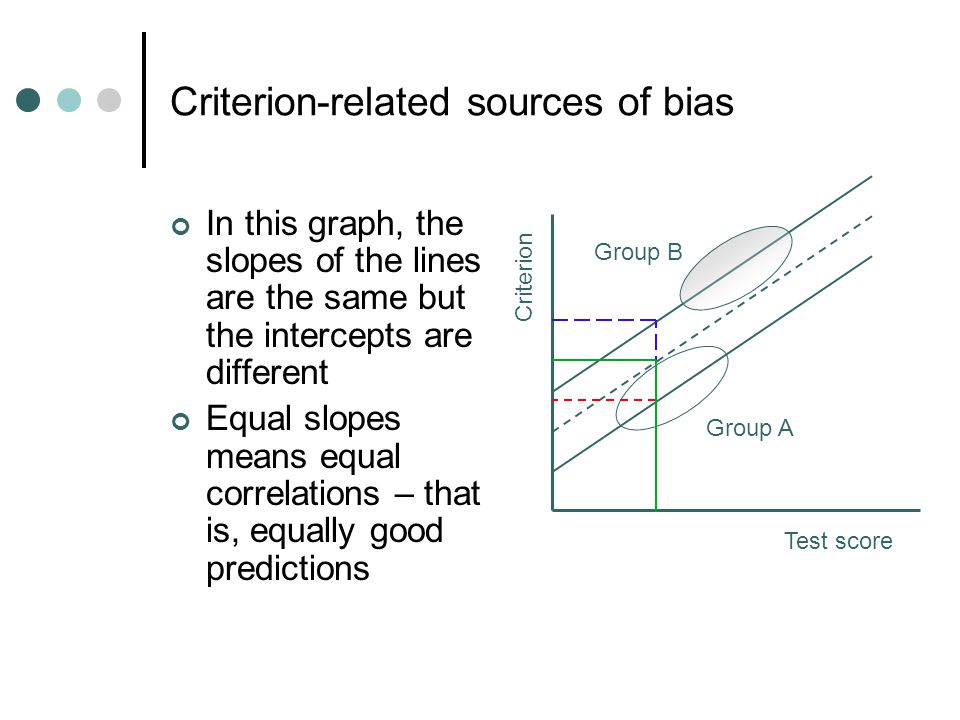 Criterion-related sources of bias

In this graph, the slopes of the lines are the same but the intercepts are different

Equal slopes means equal correlations – that is, equally good predictions

Criterion

Group B

Group A

Test score